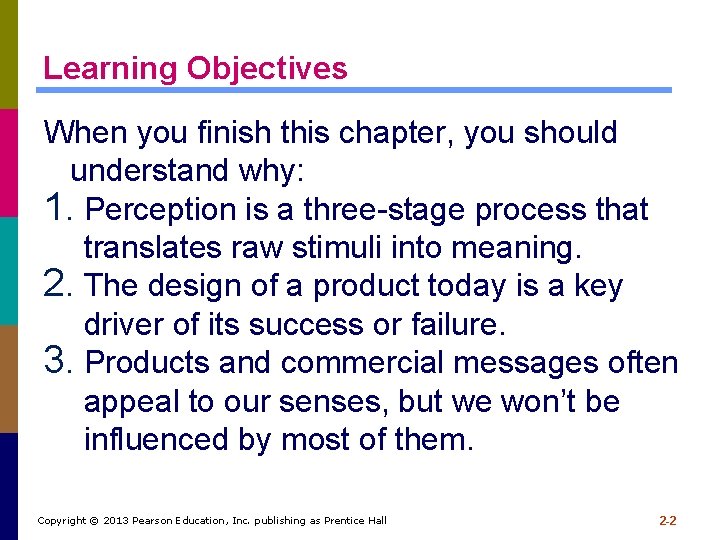 Learning Objectives

When you finish this chapter, you should understand why:

1. Perception is a three-stage process that translates raw stimuli into meaning.
2. The design of a product today is a key driver of its success or failure.
3. Products and commercial messages often appeal to our senses, but we won't be influenced by most of them.

Copyright © 2013 Pearson Education, Inc. publishing as Prentice Hall

2-2